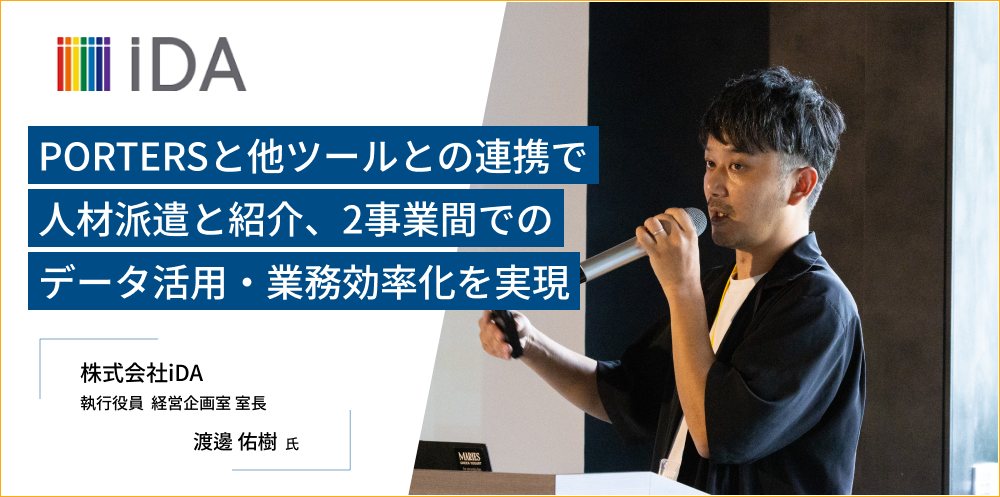 iDA

PORTERSと他ツールとの連携で
人材派遣と紹介、2事業間での
データ活用・業務効率化を実現

株式会社iDA
執行役員 経営企画室 室長
渡邊 佑樹 氏